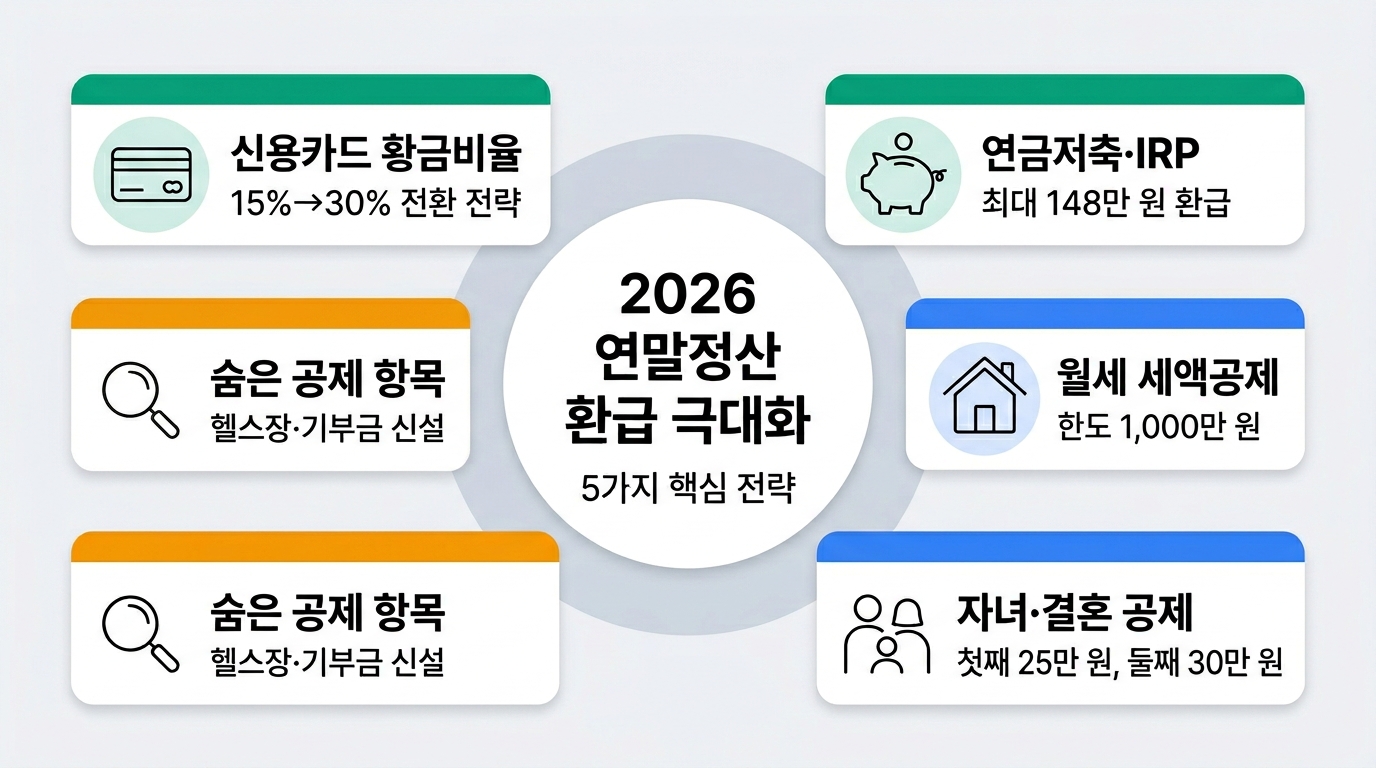 신용카드 황금비율
15%→30% 전환 전략

숨은 공제 항목
헬스장·기부금 신설

숨은 공제 항목
헬스장·기부금 신설

2026
연말정산
환급 극대화
5가지 핵심 전략

연금저축·IRP
최대 148만 원 환급

월세 세액공제
한도 1,000만 원

자녀·결혼 공제
첫째 25만 원, 둘째 30만 원